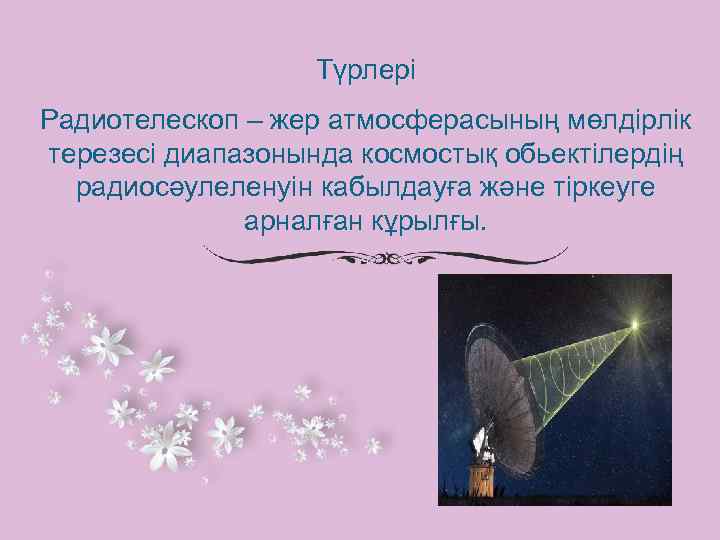 Түрлері

Радиотелескоп – жер атмосферасының мөлдірлік терезесі диапазонында космостық обьектілердің радиосәулеленуін кабылдауға және тіркеуге арналған құрылғы.